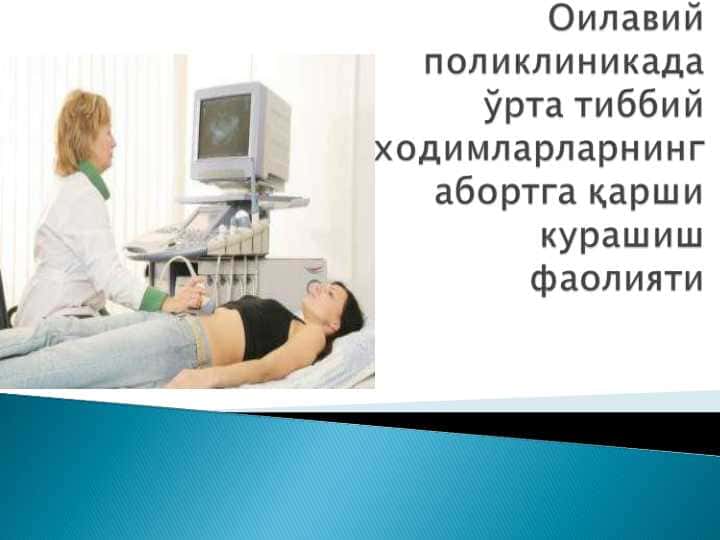 Оилавий поликлиникада ўрта тиббий ходимларларнинг абортга қарши курашиш фаолияти